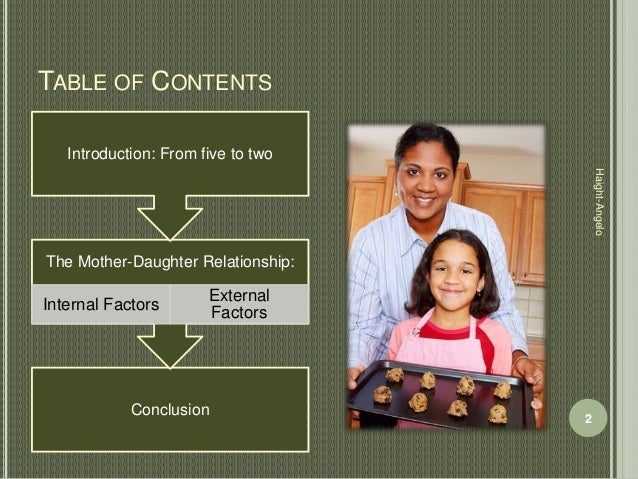 TABLE OF CONTENTS

Introduction: From five to two

The Mother-Daughter Relationship:

Internal Factors

External Factors

Conclusion

Haight-Angelo

2